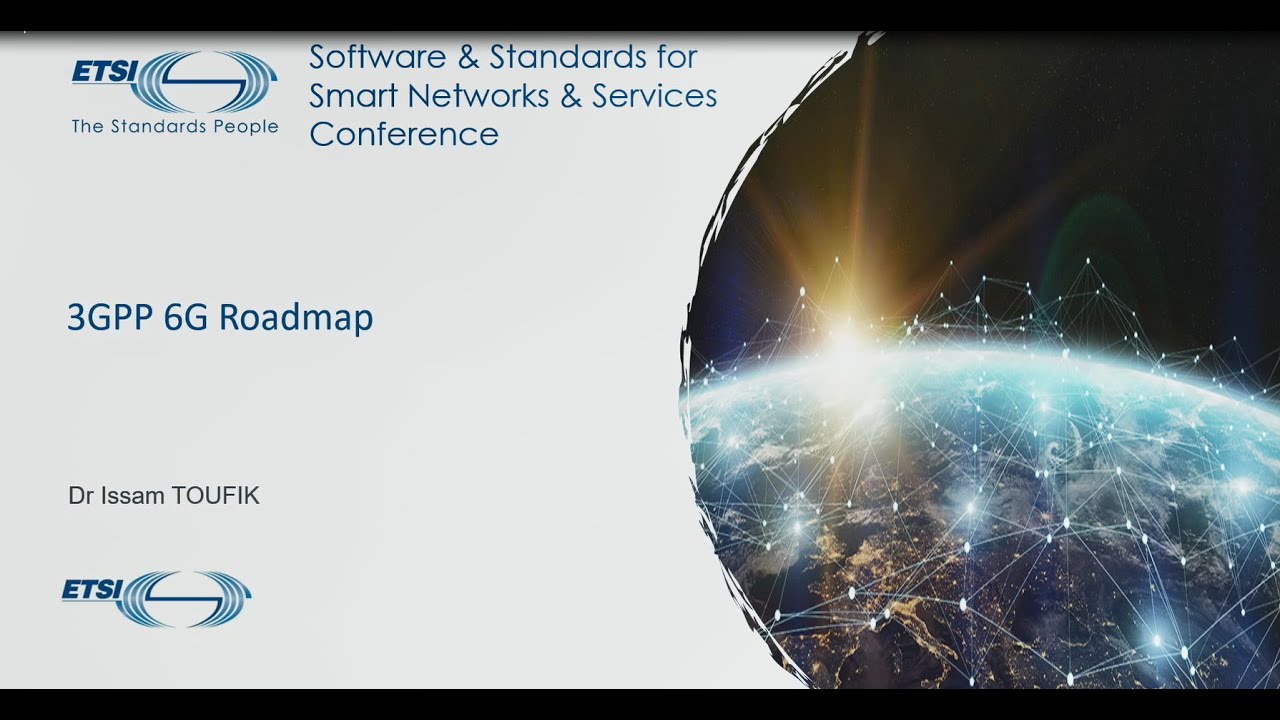 ETSI
The Standards People

Software & Standards for Smart Networks & Services Conference

3GPP 6G Roadmap

Dr Issam TOUFIK

ETSI